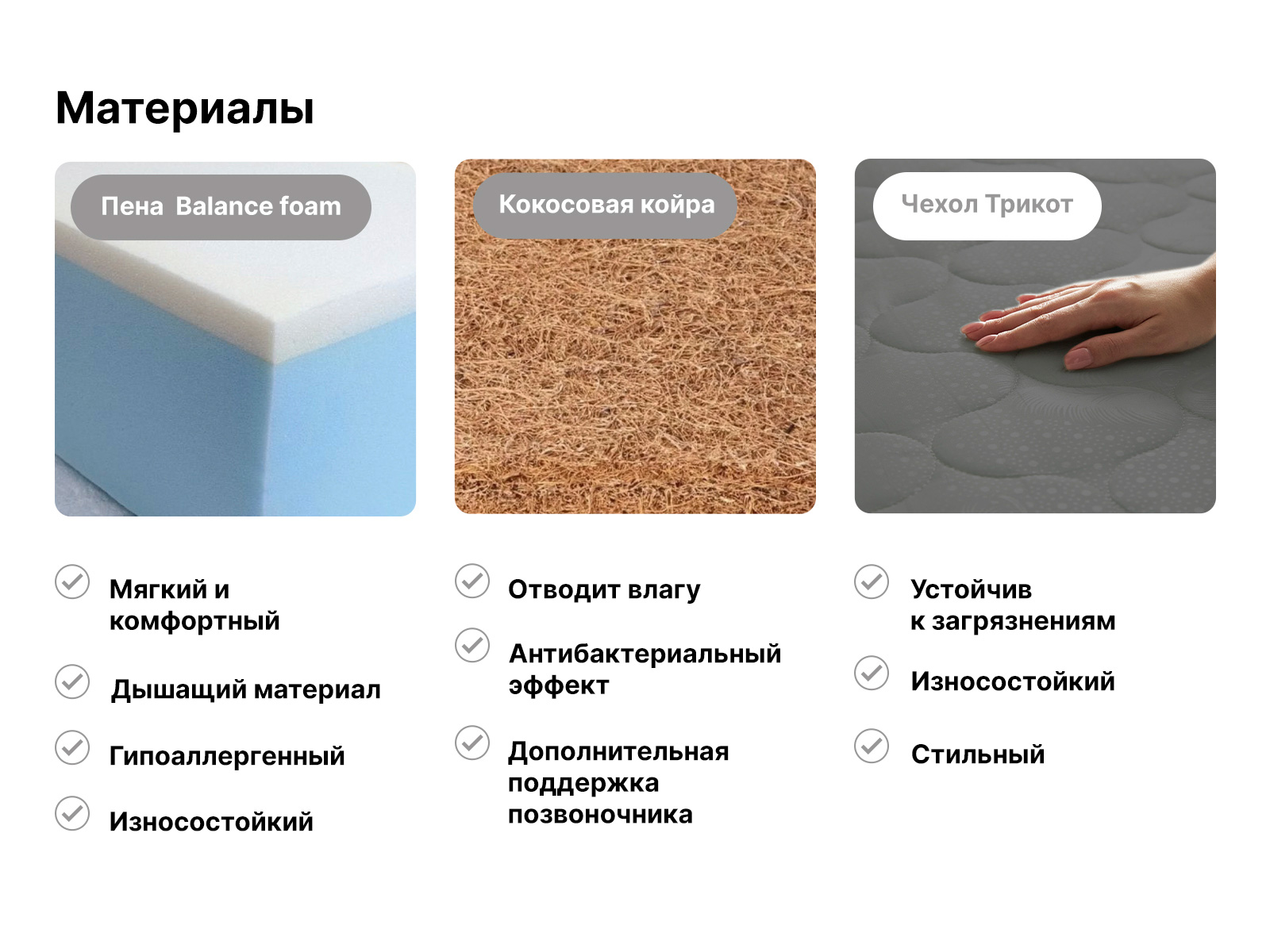 Материалы

Пена Balance foam

Мягкий и комфортный

Дышащий материал

Гипоаллергенный

Износостойкий

Кокосовая койра

Отводит влагу

Антибактериальный эффект

Дополнительная поддержка позвоночника

Чехол Трикот

Устойчив к загрязнениям

Износостойкий

Стильный